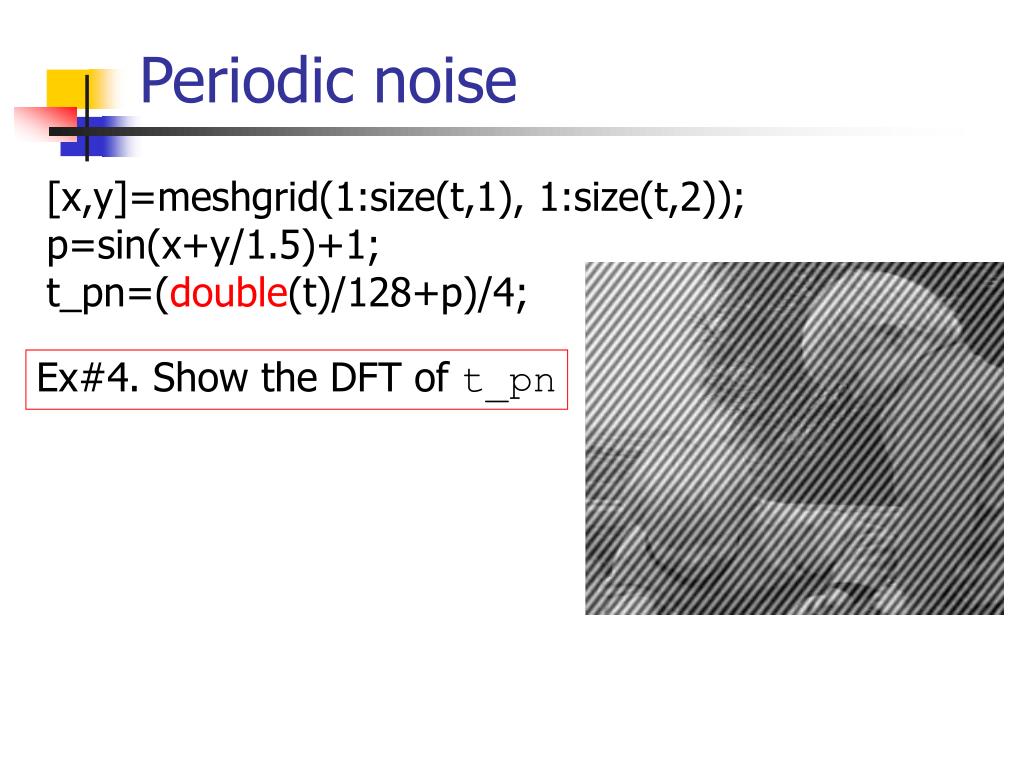 Periodic noise

[x,y]=meshgrid(1:size(t,1), 1:size(t,2));
p=sin(x+y/1.5)+1;
t_pn=(double(t)/128+p)/4;

Ex#4. Show the DFT of t_pn